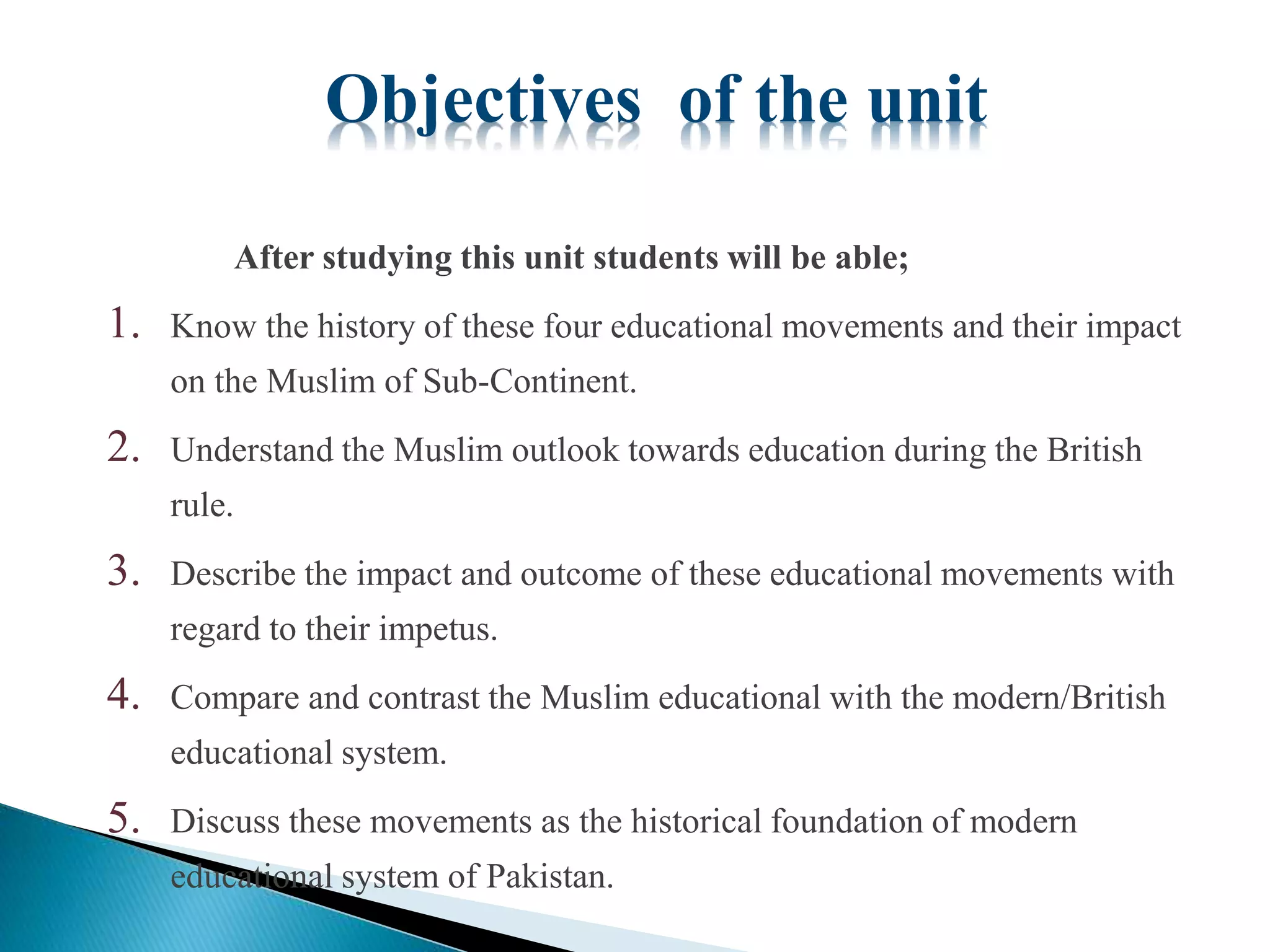 Objectives of the unit

After studying this unit students will be able;

1. Know the history of these four educational movements and their impact on the Muslim of Sub-Continent.

2. Understand the Muslim outlook towards education during the British rule.

3. Describe the impact and outcome of these educational movements with regard to their impetus.

4. Compare and contrast the Muslim educational with the modern/British educational system.

5. Discuss these movements as the historical foundation of modern educational system of Pakistan.